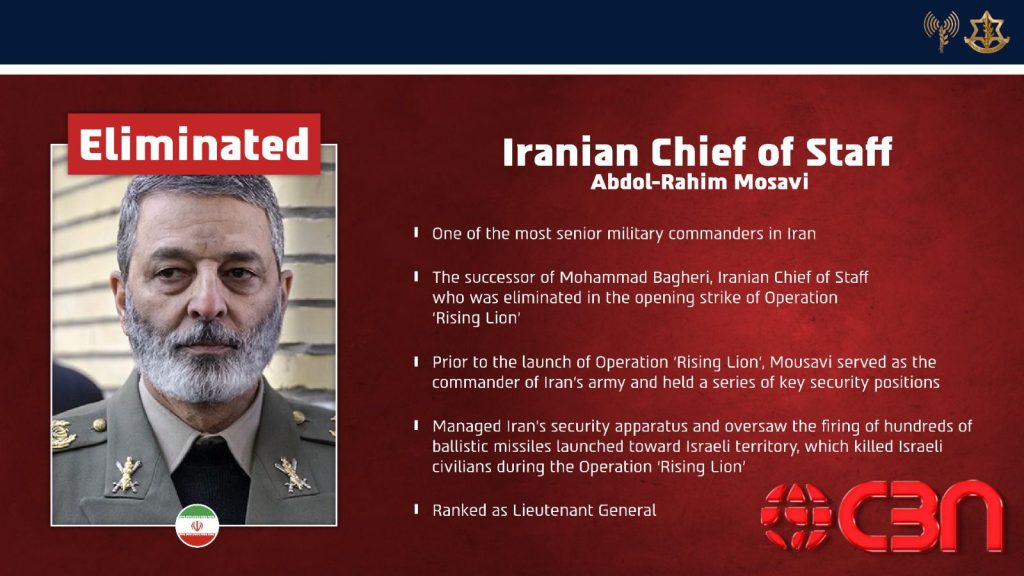 Eliminated

Iranian Chief of Staff
Abdol-Rahim Mosavi

One of the most senior military commanders in Iran

The successor of Mohammad Bagheri, Iranian Chief of Staff who was eliminated in the opening strike of Operation 'Rising Lion'

Prior to the launch of Operation 'Rising Lion', Mousavi served as the commander of Iran's army and held a series of key security positions

Managed Iran's security apparatus and oversaw the firing of hundreds of ballistic missiles launched toward Israeli territory, which killed Israeli civilians during the Operation 'Rising Lion'

Ranked as Lieutenant General

CBN